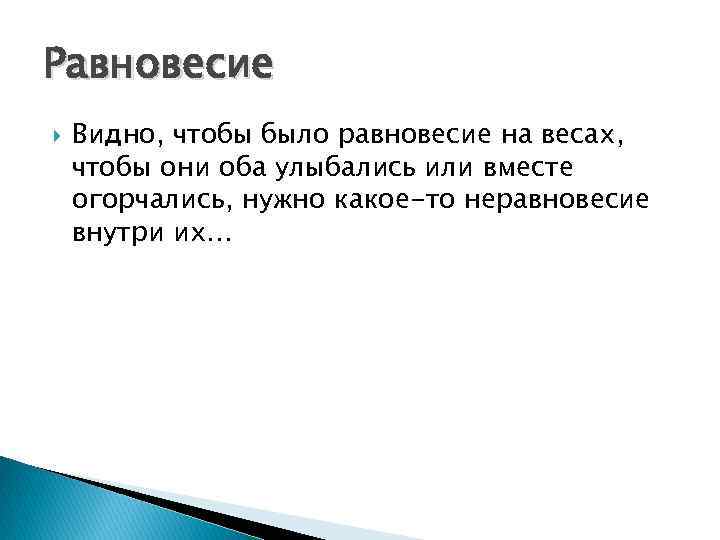 Равновесие

Видно, чтобы было равновесие на весах, чтобы они оба улыбались или вместе огорчались, нужно какое-то неравновесие внутри их...